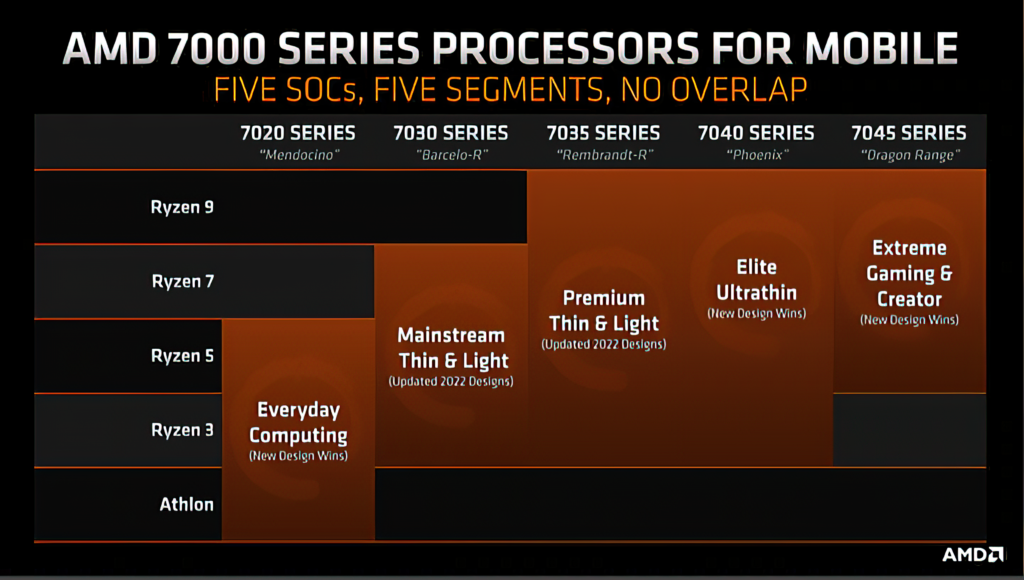 AMD 7000 SERIES PROCESSORS FOR MOBILE
FIVE SOCs, FIVE SEGMENTS, NO OVERLAP

7020 SERIES "Mendocino"
7030 SERIES "Barcelo-R"
7035 SERIES "Rembrandt-R"
7040 SERIES "Phoenix"
7045 SERIES "Dragon Range"

Ryzen 9
Ryzen 7
Ryzen 5
Ryzen 3
Athlon

Everyday Computing
(New Design Wins)

Mainstream Thin & Light
(Updated 2022 Designs)

Premium Thin & Light
(Updated 2022 Designs)

Elite Ultrathin
(New Design Wins)

Extreme Gaming & Creator
(New Design Wins)

AMD